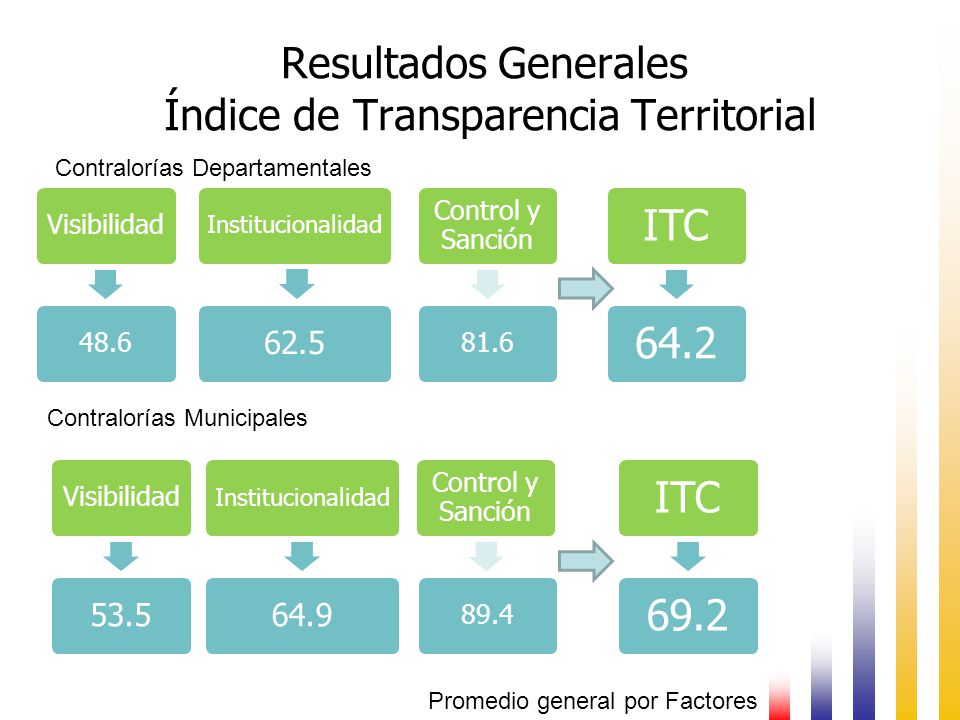 Resultados Generales
Índice de Transparencia Territorial

Contralorías Departamentales

Visibilidad

48.6

Institucionalidad

62.5

Control y Sanción

81.6

ITC

64.2

Contralorías Municipales

Visibilidad

53.5

Institucionalidad

64.9

Control y Sanción

89.4

ITC

69.2

Promedio general por Factores